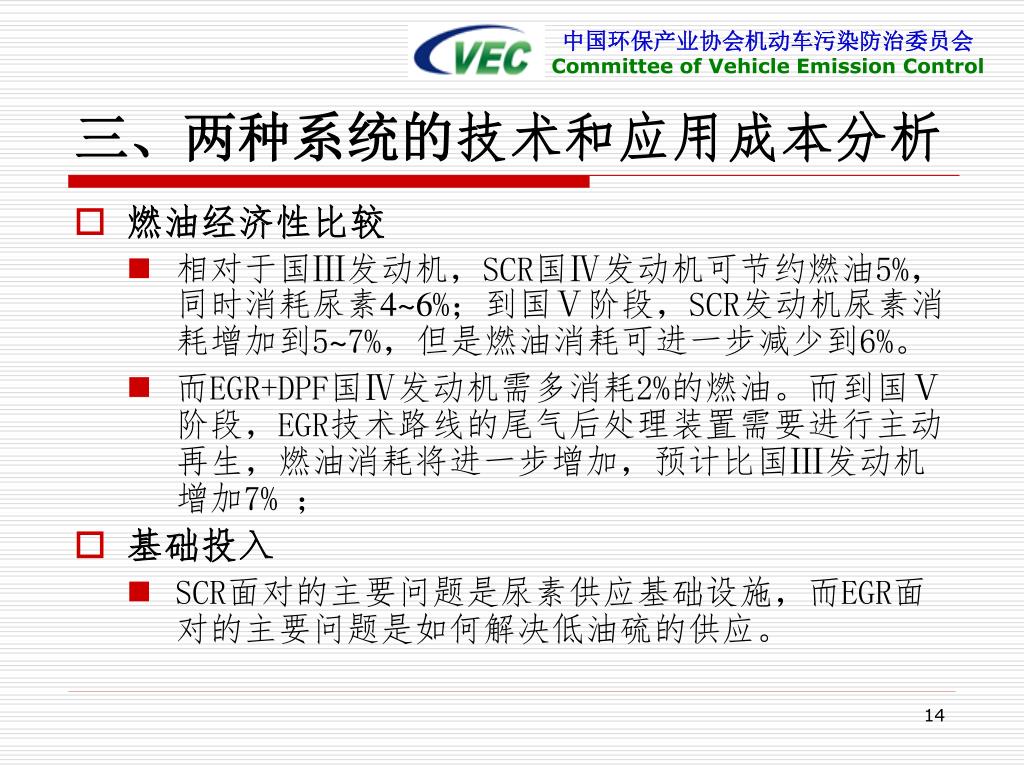 VEC

中国环保产业协会机动车污染防治委员会
Committee of Vehicle Emission Control

三、两种系统的技术和应用成本分析

燃油经济性比较

相对于国III发动机，SCR国IV发动机可节约燃油5%，同时消耗尿素4~6%；到国V阶段，SCR发动机尿素消耗增加到5~7%，但是燃油消耗可进一步减少到6%。

而EGR+DPF国IV发动机需多消耗2%的燃油。而到国V阶段，EGR技术路线的尾气后处理装置需要进行主动再生，燃油消耗将进一步增加，预计比国III发动机增加7% ；

基础投入

SCR面对的主要问题是尿素供应基础设施，而EGR面对的主要问题是如何解决低油硫的供应。

14